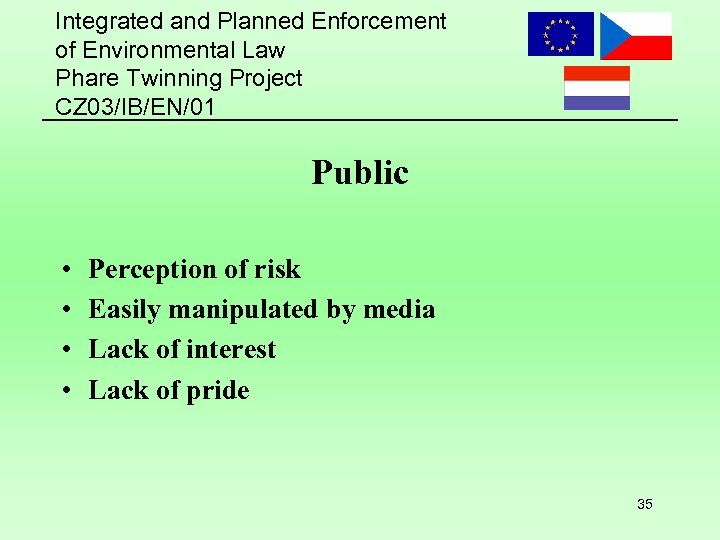 Integrated and Planned Enforcement of Environmental Law
Phare Twinning Project
CZ03/IB/EN/01

Public

• Perception of risk
• Easily manipulated by media
• Lack of interest
• Lack of pride

35